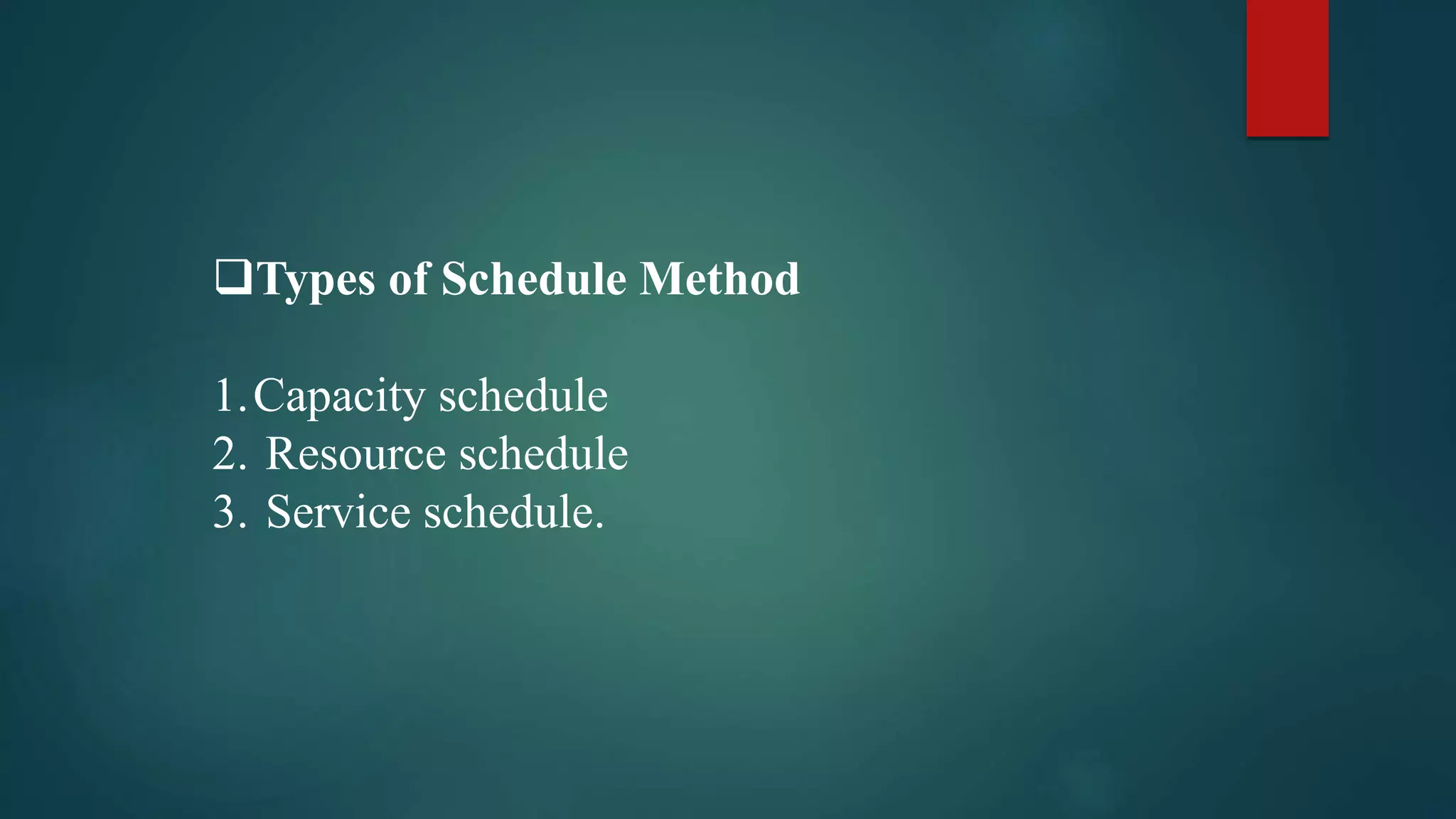 ❑Types of Schedule Method

1. Capacity schedule
2. Resource schedule
3. Service schedule.